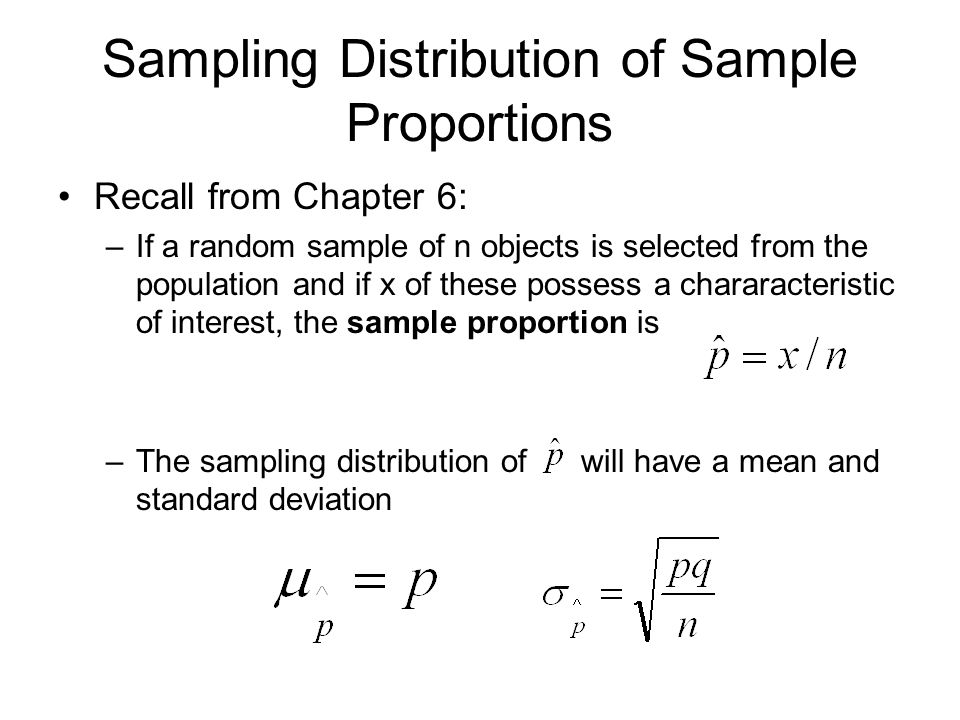 Sampling Distribution of Sample Proportions

• Recall from Chapter 6:

– If a random sample of n objects is selected from the population and if x of these possess a chararacteristic of interest, the **sample proportion** is

$\hat{p} = x/n$

– The sampling distribution of $\hat{p}$ will have a mean and standard deviation

$\mu_{\hat{p}} = p$ $\sigma_{\hat{p}} = \sqrt{\frac{pq}{n}}$